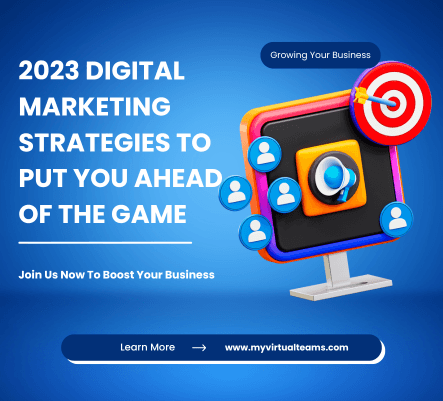 Growing Your Business

2023 DIGITAL MARKETING STRATEGIES TO PUT YOU AHEAD OF THE GAME

Join Us Now To Boost Your Business

Learn More → www.myvirtualteams.com